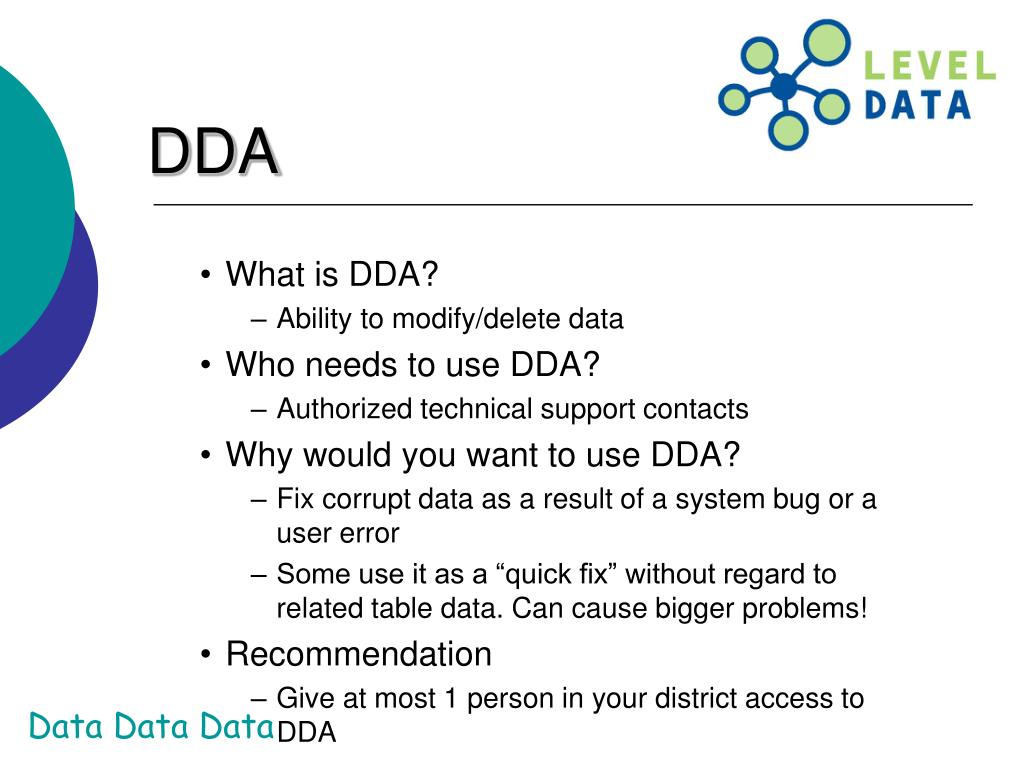 LEVEL DATA

DDA

• What is DDA?
– Ability to modify/delete data
• Who needs to use DDA?
– Authorized technical support contacts
• Why would you want to use DDA?
– Fix corrupt data as a result of a system bug or a user error
– Some use it as a “quick fix” without regard to related table data. Can cause bigger problems!
• Recommendation
– Give at most 1 person in your district access to DDA

Data Data Data